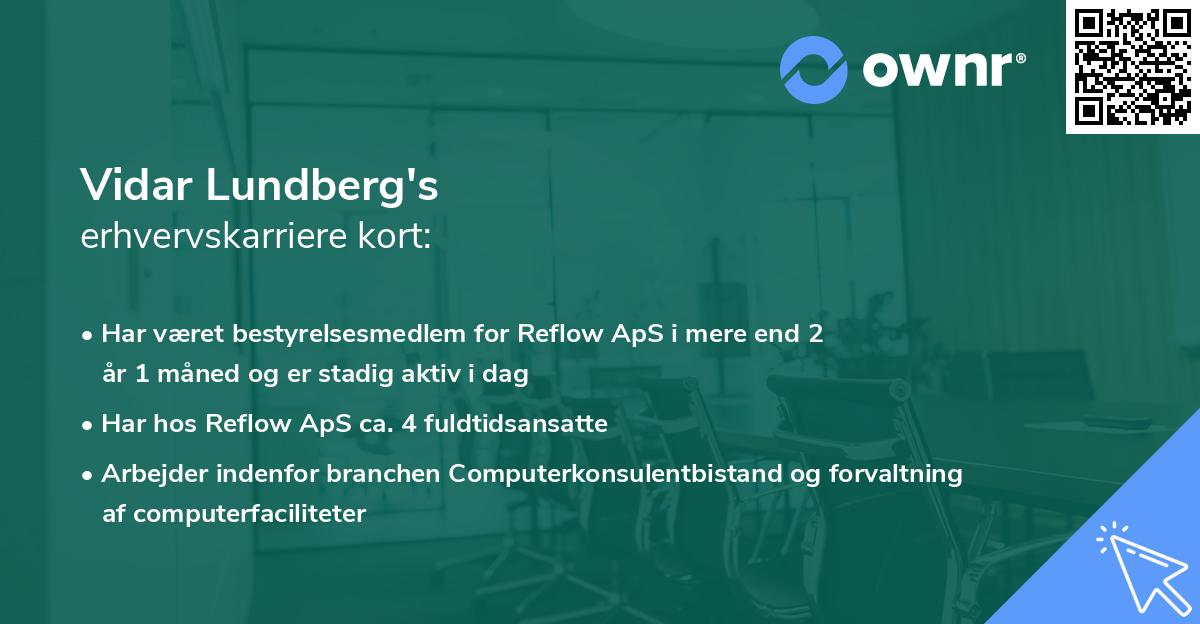 ownr®

Vidar Lundberg's
erhvervskarriere kort:

• Har været bestyrelsesmedlem for Reflow ApS i mere end 2 år 1 måned og er stadig aktiv i dag
• Har hos Reflow ApS ca. 4 fuldtidsansatte
• Arbejder indenfor branchen Computerkonsulentbistand og forvaltning af computerfaciliteter